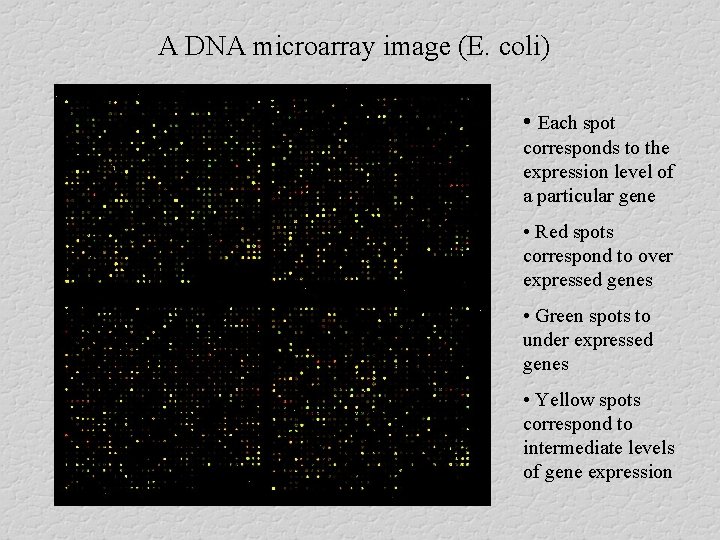 A DNA microarray image (E. coli)

• Each spot corresponds to the expression level of a particular gene

• Red spots correspond to over expressed genes

• Green spots to under expressed genes

• Yellow spots correspond to intermediate levels of gene expression